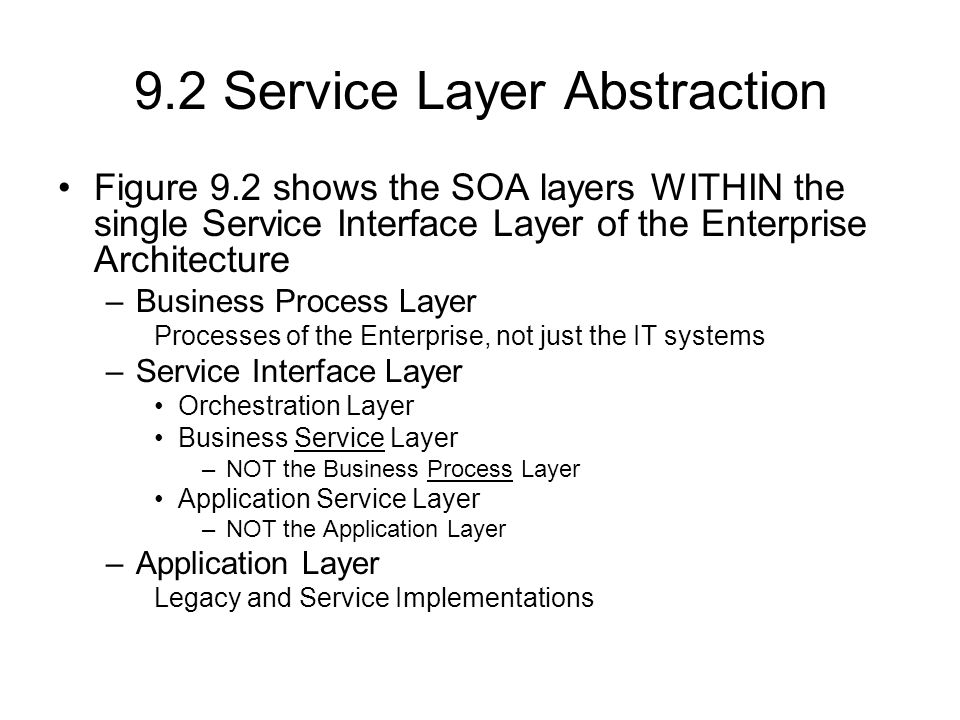 9.2 Service Layer Abstraction

• Figure 9.2 shows the SOA layers WITHIN the single Service Interface Layer of the Enterprise Architecture

– Business Process Layer

Processes of the Enterprise, not just the IT systems

– Service Interface Layer

• Orchestration Layer

• Business Service Layer

– NOT the Business Process Layer

• Application Service Layer

– NOT the Application Layer

– Application Layer

Legacy and Service Implementations